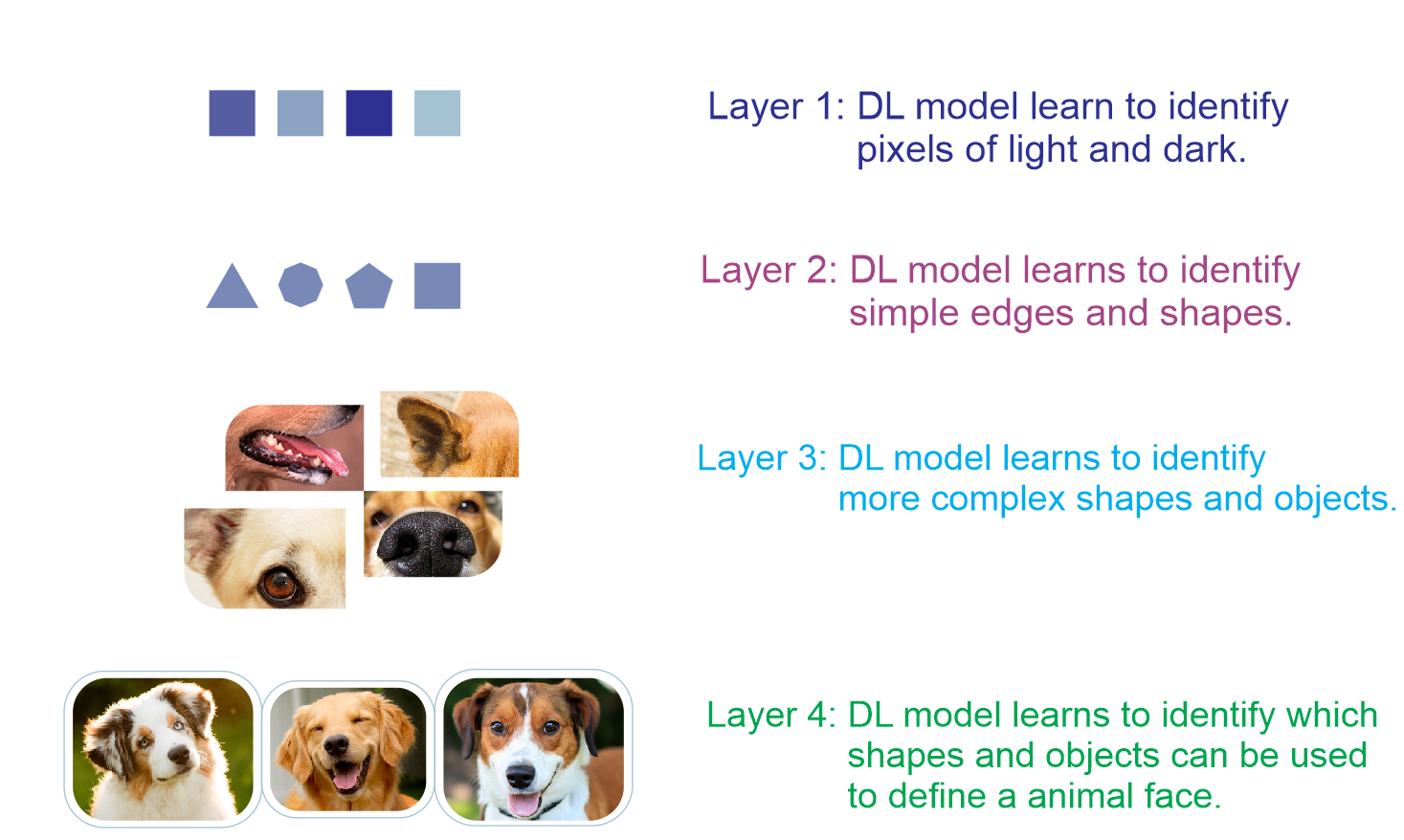 Layer 1: DL model learn to identify pixels of light and dark.

Layer 2: DL model learns to identify simple edges and shapes.

Layer 3: DL model learns to identify more complex shapes and objects.

Layer 4: DL model learns to identify which shapes and objects can be used to define a animal face.